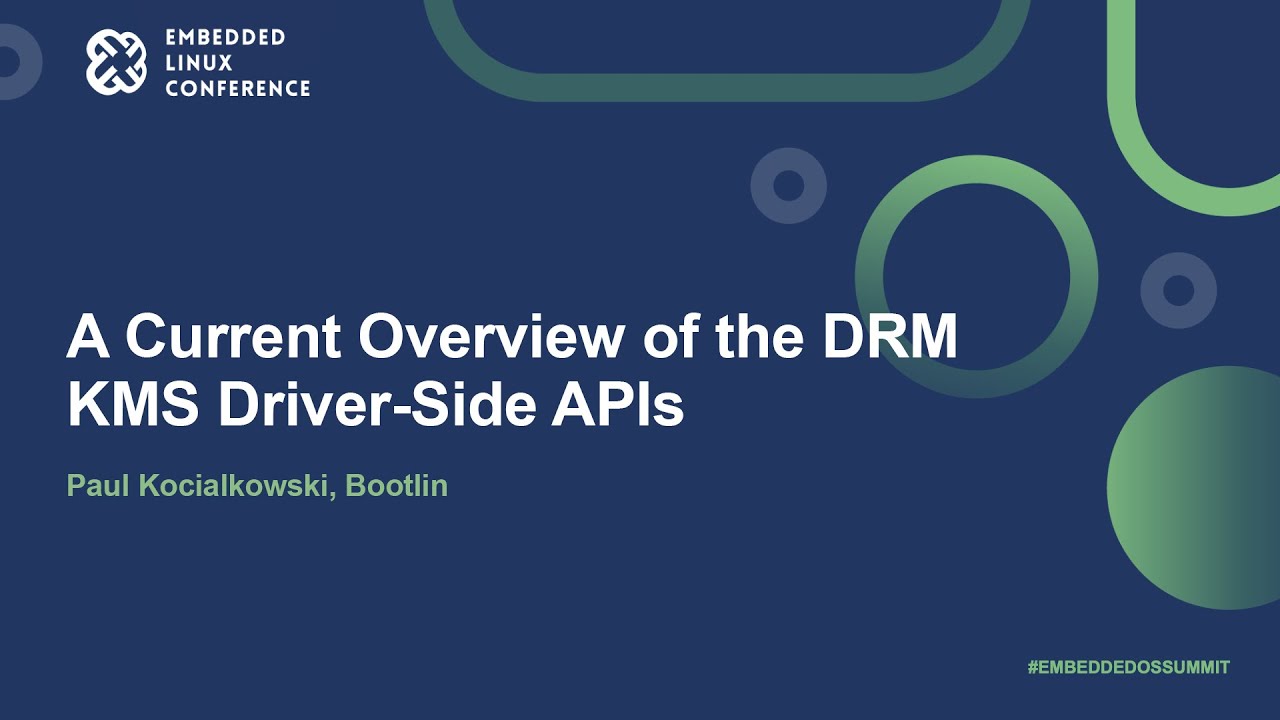 EMBEDDED
LINUX
CONFERENCE

A Current Overview of the DRM KMS Driver-Side APIs

Paul Kocialkowski, Bootlin

#EMBEDDEDOSSUMMIT